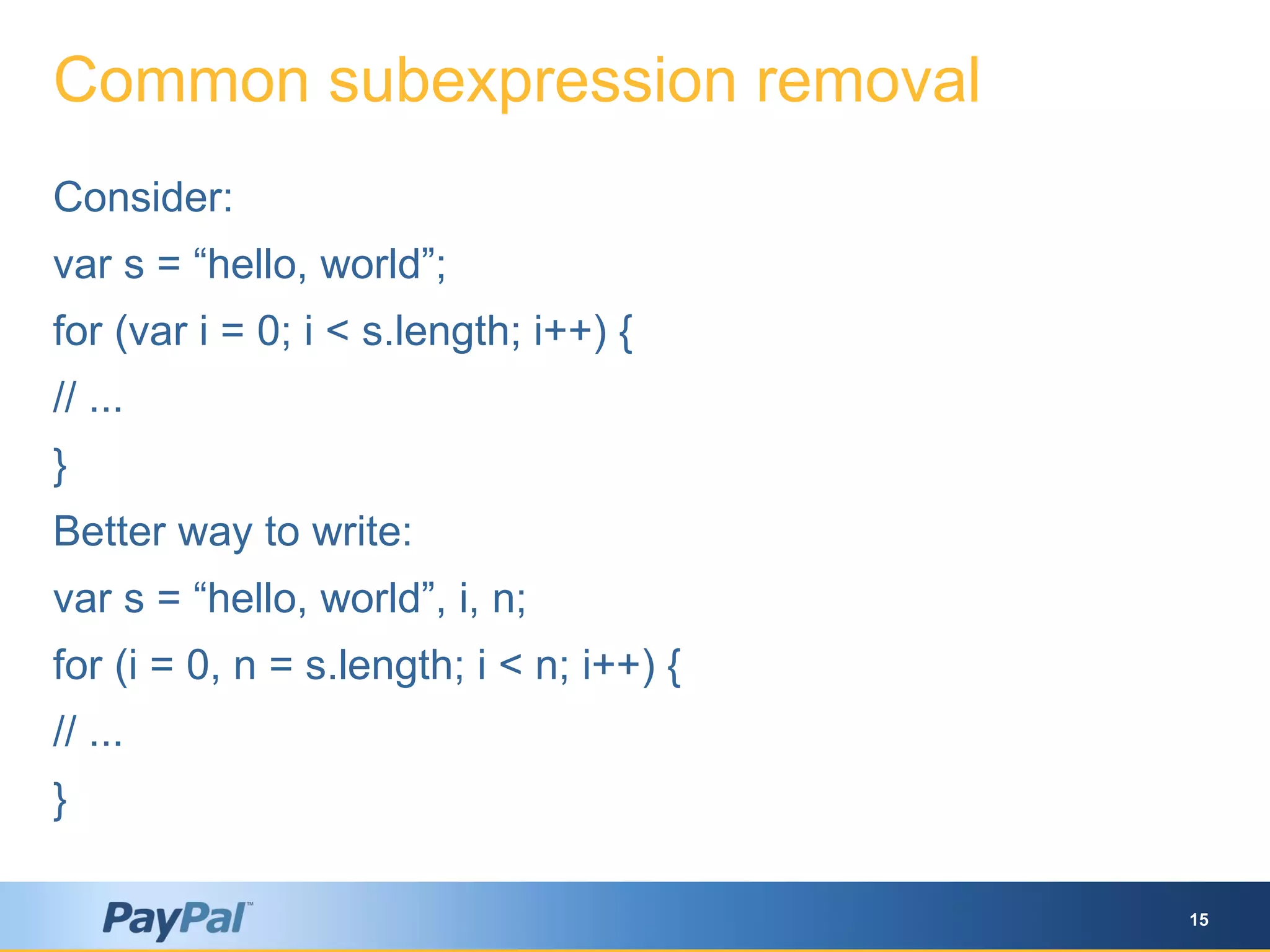 Common subexpression removal

Consider:

var s = “hello, world”;

for (var i = 0; i < s.length; i++) {

// ...

}

Better way to write:

var s = “hello, world”, i, n;

for (i = 0, n = s.length; i < n; i++) {

// ...

}

PayPal™

15